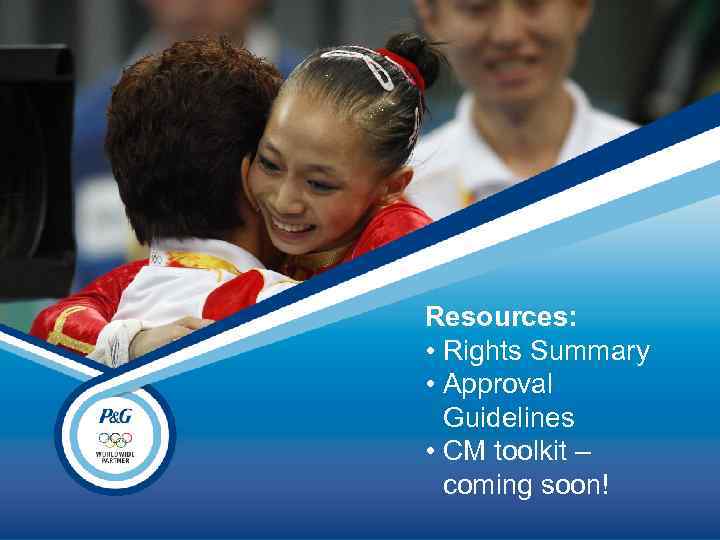 Resources:
• Rights Summary
• Approval Guidelines
• CM toolkit – coming soon!

P&G
WORLDWIDE PARTNER